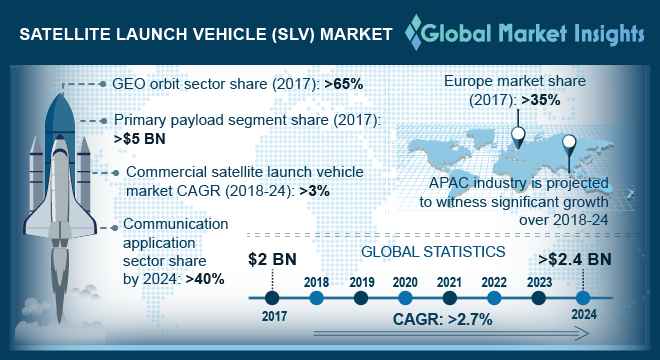 SATELLITE LAUNCH VEHICLE (SLV) MARKET

Global Market Insights

GEO orbit sector share (2017): >65%

Primary payload segment share (2017): >$5 BN

Commercial satellite launch vehicle market CAGR (2018-24): >3%

Communication application sector share by 2024: >40%

Europe market share (2017): >35%

APAC industry is projected to witness significant growth over 2018-24

GLOBAL STATISTICS

$2 BN

>$2.4 BN

2017

2018

2019

2020

2021

2022

2023

2024

CAGR: >2.7%